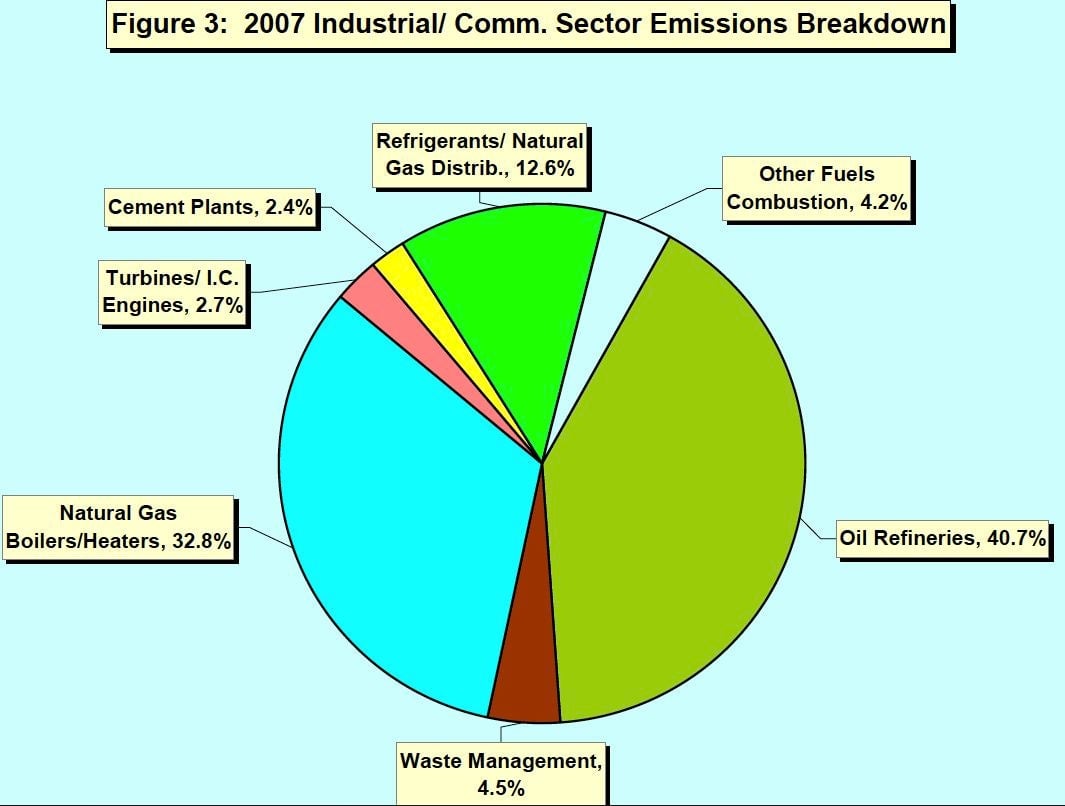 Figure 3: 2007 Industrial/ Comm. Sector Emissions Breakdown

Refrigerants/ Natural Gas Distrib., 12.6%

Other Fuels Combustion, 4.2%

Cement Plants, 2.4%

Turbines/ I.C. Engines, 2.7%

Natural Gas Boilers/Heaters, 32.8%

Oil Refineries, 40.7%

Waste Management, 4.5%